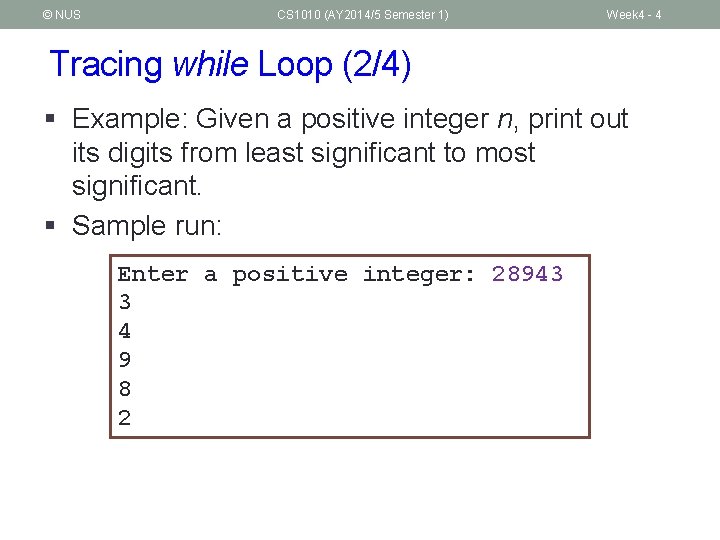 © NUS CS1010 (AY2014/5 Semester 1) Week4 - 4

Tracing while Loop (2/4)

▪ Example: Given a positive integer n, print out its digits from least significant to most significant.

▪ Sample run:

Enter a positive integer: 28943
3
4
9
8
2